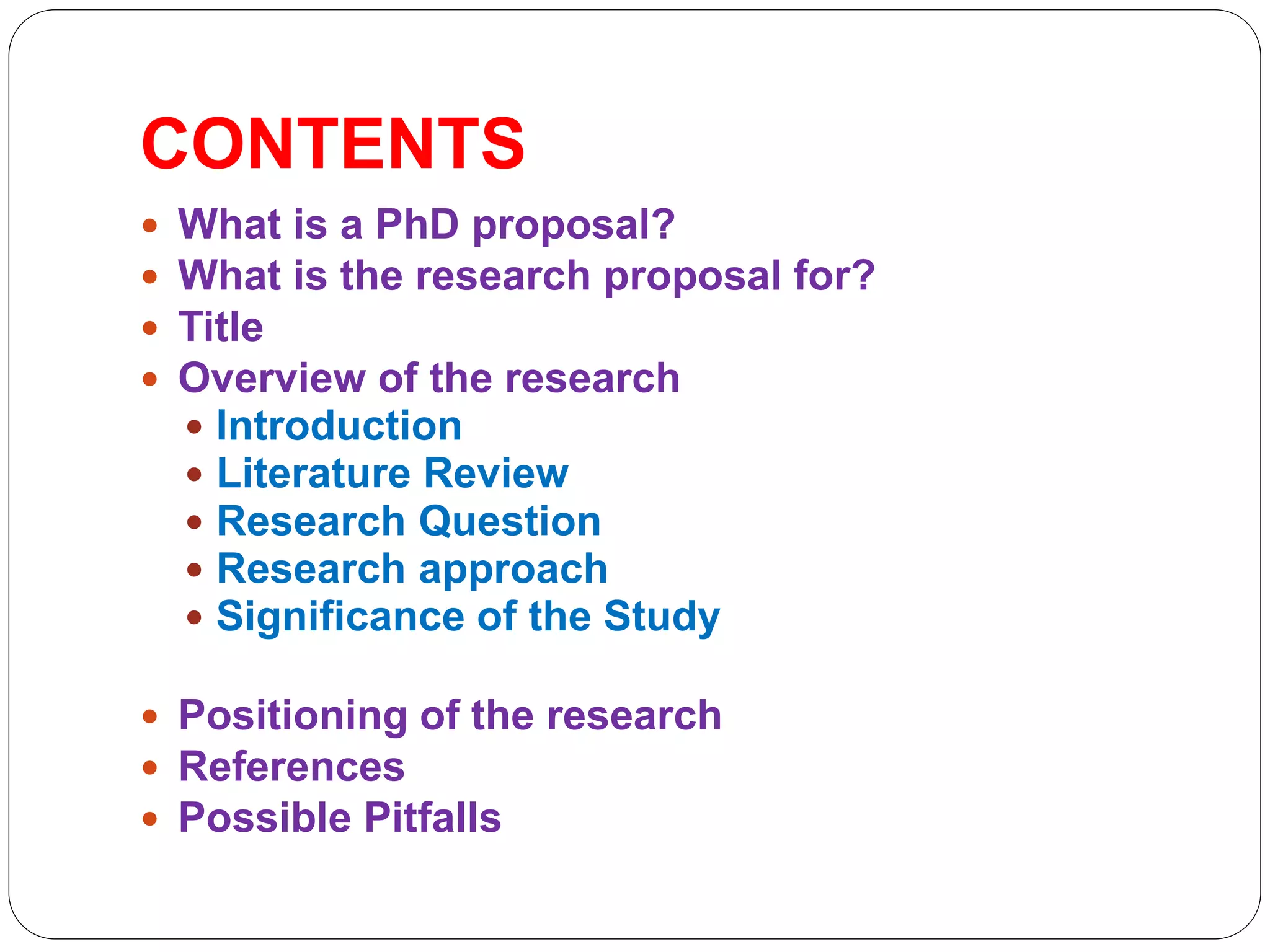 CONTENTS

- What is a PhD proposal?
- What is the research proposal for?
- Title
- Overview of the research
  - Introduction
  - Literature Review
  - Research Question
  - Research approach
  - Significance of the Study

- Positioning of the research
- References
- Possible Pitfalls